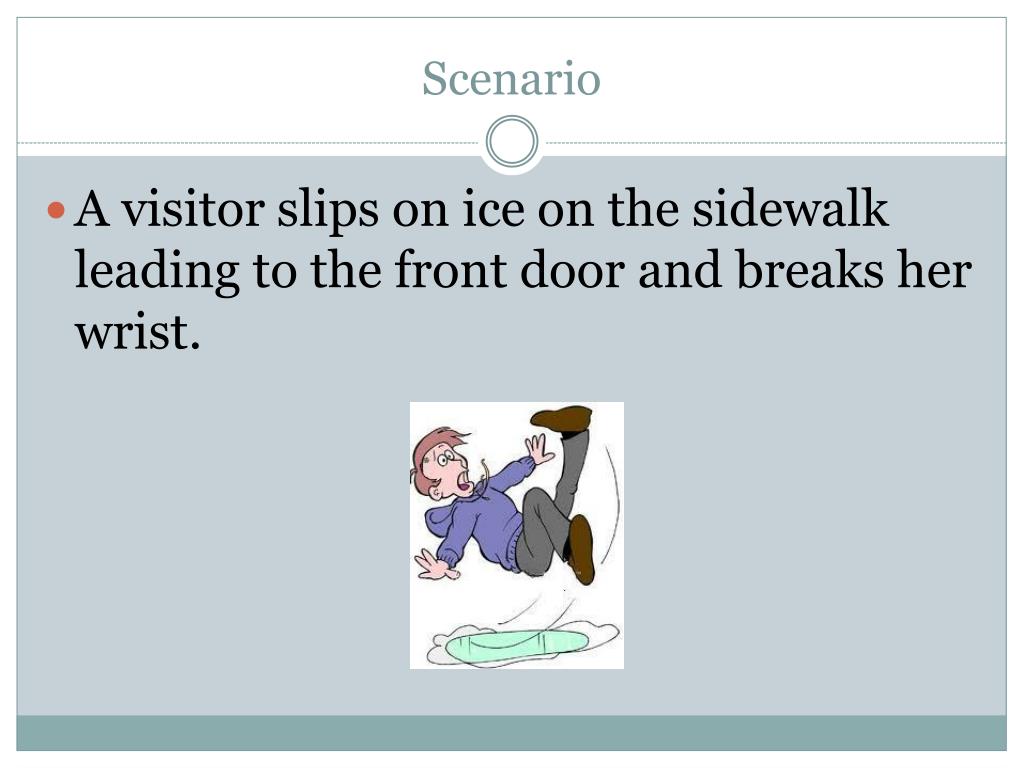 Scenario

A visitor slips on ice on the sidewalk leading to the front door and breaks her wrist.